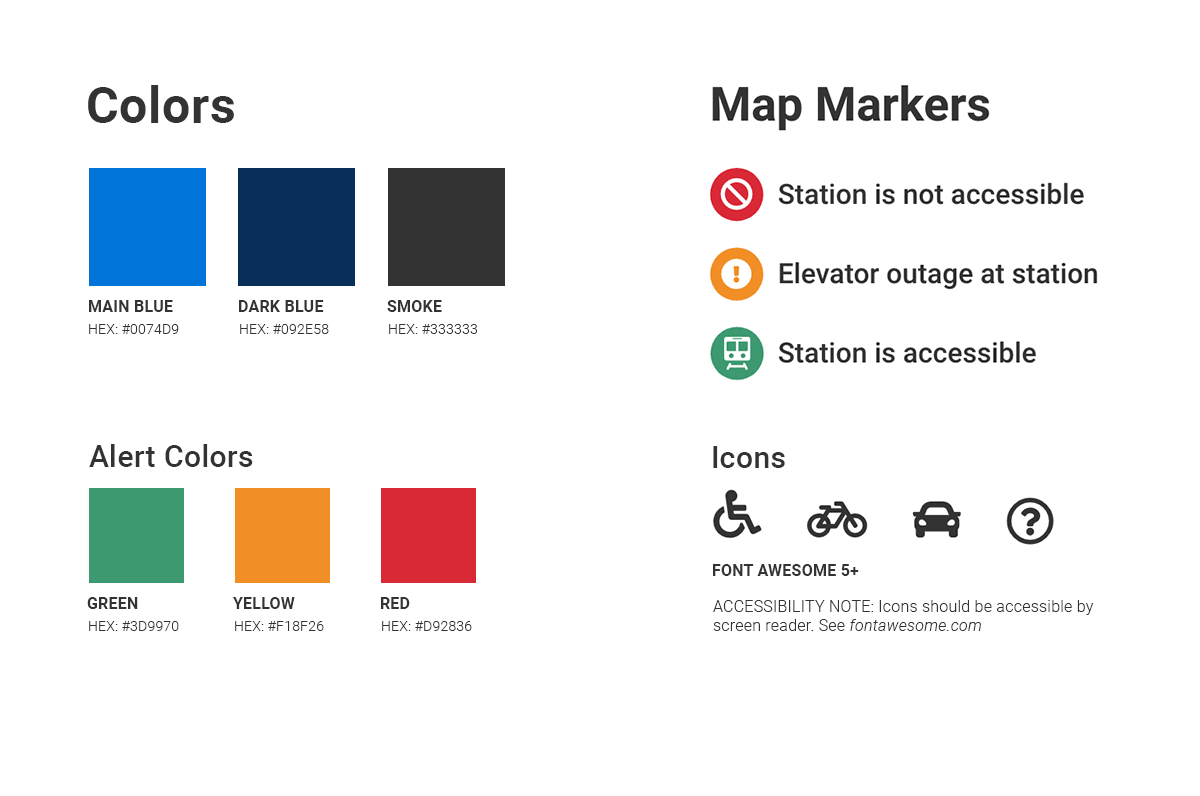 Colors

MAIN BLUE
HEX: #0074D9

DARK BLUE
HEX: #092E58

SMOKE
HEX: #333333

Alert Colors

GREEN
HEX: #3D9970

YELLOW
HEX: #F18F26

RED
HEX: #D92836

Map Markers

Station is not accessible

Elevator outage at station

Station is accessible

Icons

FONT AWESOME 5+

ACCESSIBILITY NOTE: Icons should be accessible by screen reader. See fontawesome.com